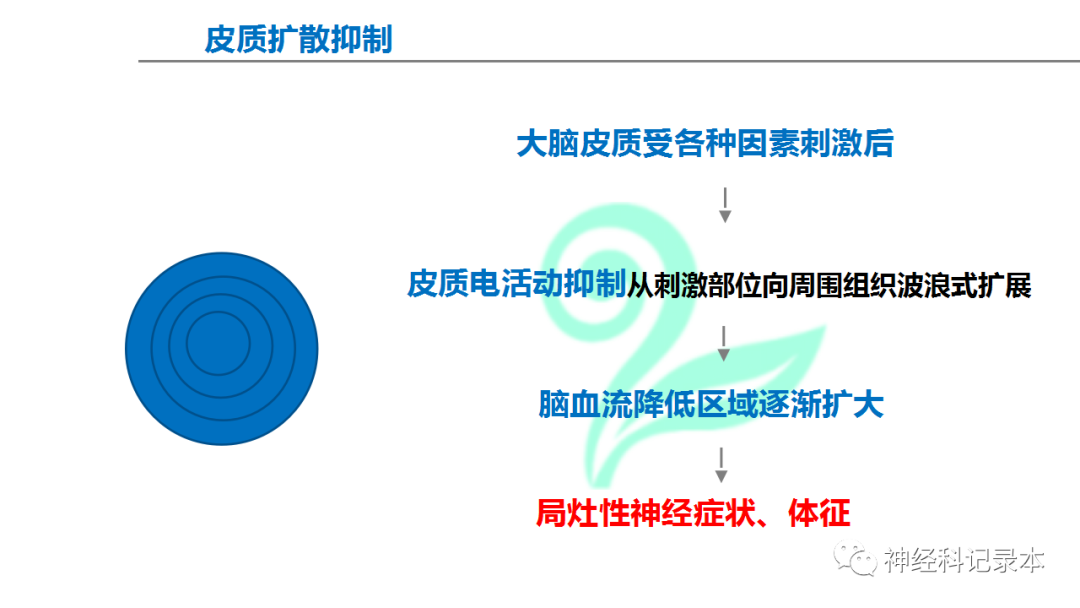 皮质扩散抑制

大脑皮质受各种因素刺激后

皮质电活动抑制从刺激部位向周围组织波浪式扩展

脑血流降低区域逐渐扩大

局灶性神经症状、体征

神经科记录本